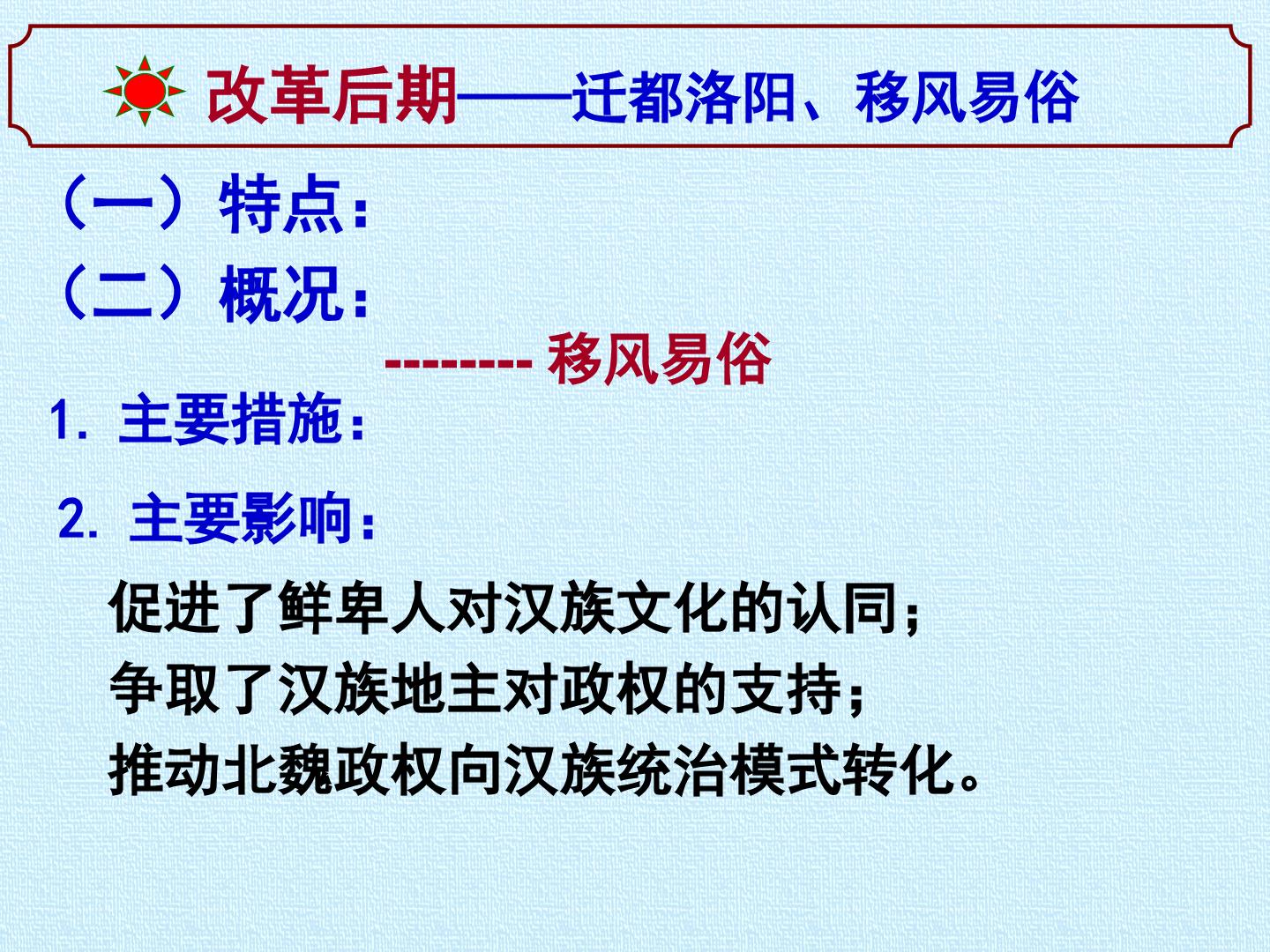 改革后期——迁都洛阳、移风易俗

（一）特点：

（二）概况：

-------- 移风易俗

1. 主要措施：

2. 主要影响：

促进了鲜卑人对汉族文化的认同；
争取了汉族地主对政权的支持；
推动北魏政权向汉族统治模式转化。